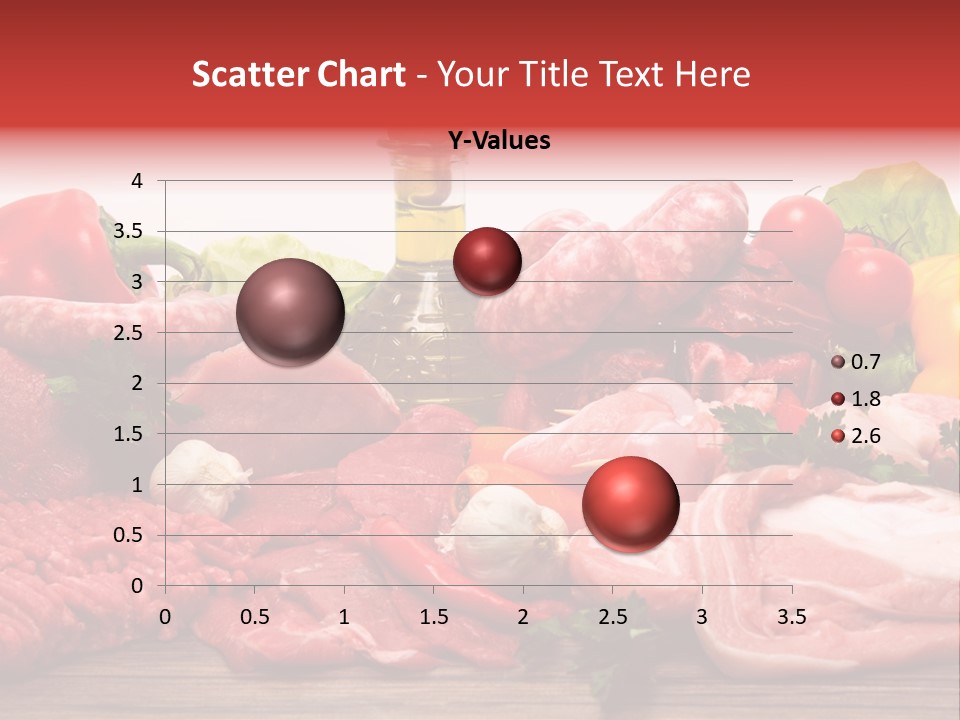 Scatter Chart - Your Title Text Here

Y-Values

4
3.5
3
2.5
2
1.5
1
0.5
0

0 0.5 1 1.5 2 2.5 3 3.5

0.7
1.8
2.6